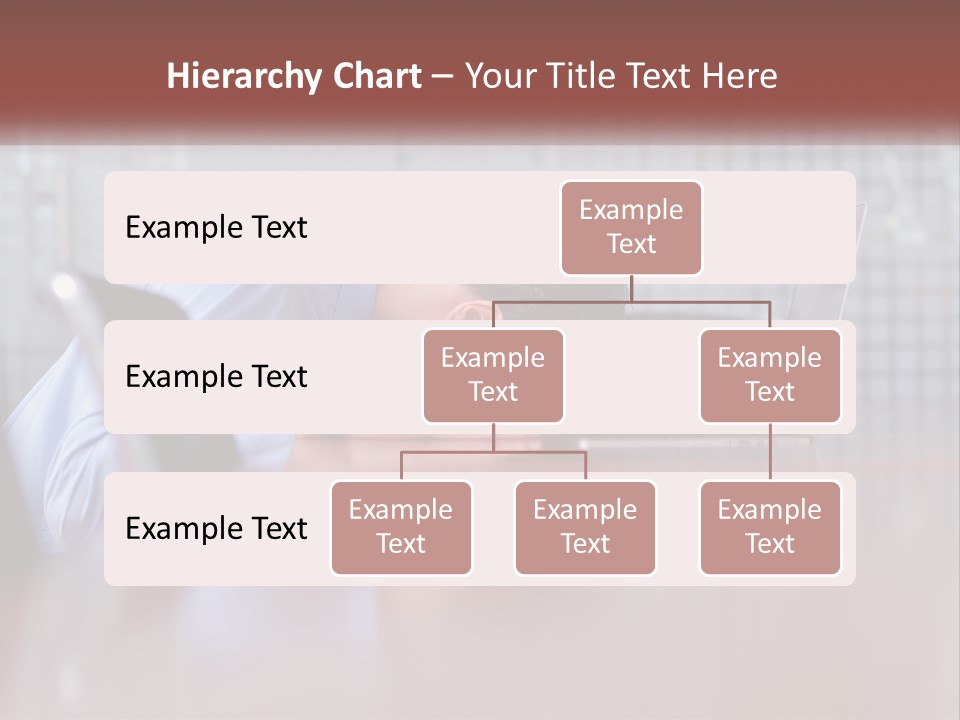 Hierarchy Chart – Your Title Text Here

Example Text

Example Text

Example Text

Example Text

Example Text

Example Text

Example Text

Example Text

Example Text